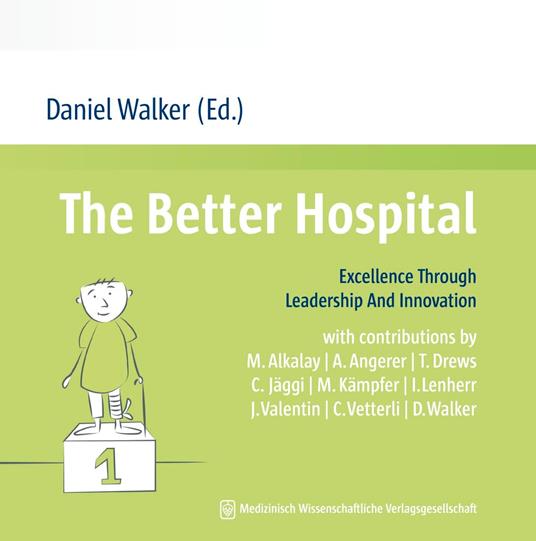 Daniel Walker (Ed.)

The Better Hospital

Excellence Through Leadership And Innovation

with contributions by M. Alkalay | A. Angerer | T. Drews C. Jäggi | M. Kämpfer | I. Lenherr J. Valentin | C. Vetterli | D. Walker

1

Medizinisch Wissenschaftliche Verlagsgesellschaft